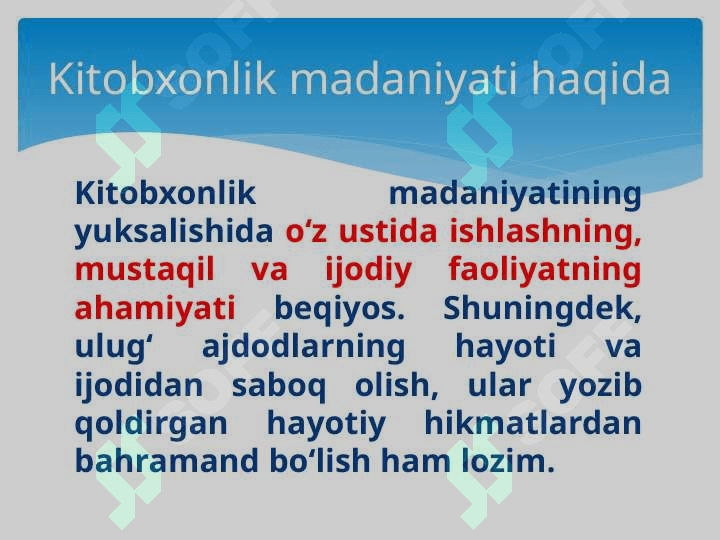 Kitobxonlik madaniyati haqida

Kitobxonlik madaniyatining yuksalishida o‘z ustida ishlashning, mustaqil va ijodiy faoliyatning ahamiyati beqiyos. Shuningdek, ulug‘ ajdodlarning hayoti va ijodidan saboq olish, ular yozib qoldirgan hayotiy hikmatlardan bahramand bo‘lish ham lozim.